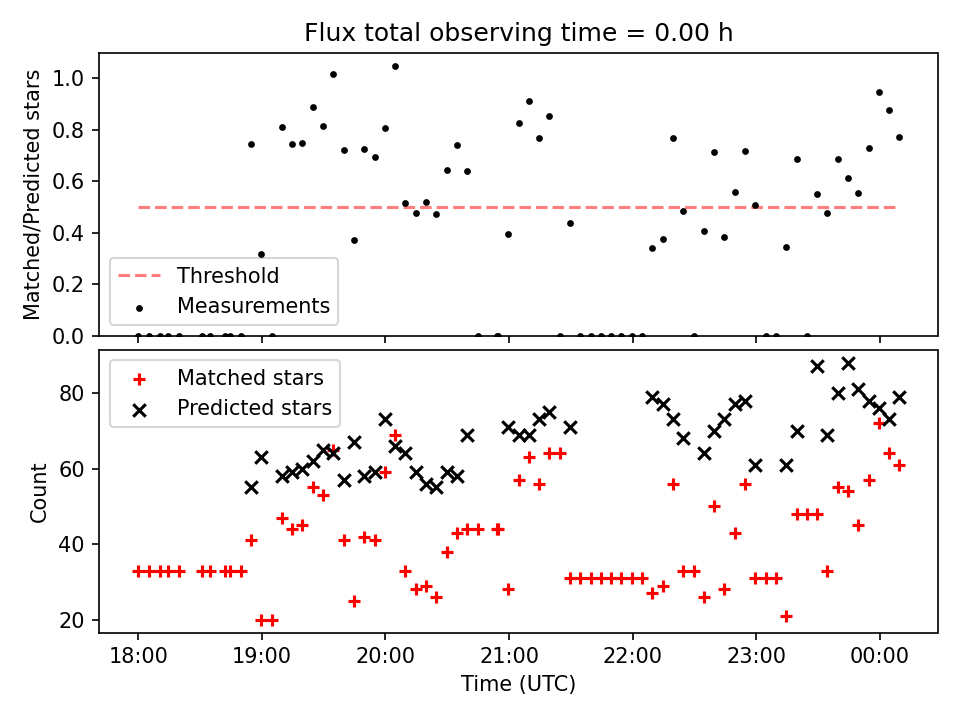 Flux total observing time = 0.00 h

Matched/Predicted stars

1.0
0.8
0.6
0.4
0.2
0.0

Threshold
Measurements

Matched stars
Predicted stars

Count

80
60
40
20

18:00
19:00
20:00
21:00
22:00
23:00
00:00

Time (UTC)